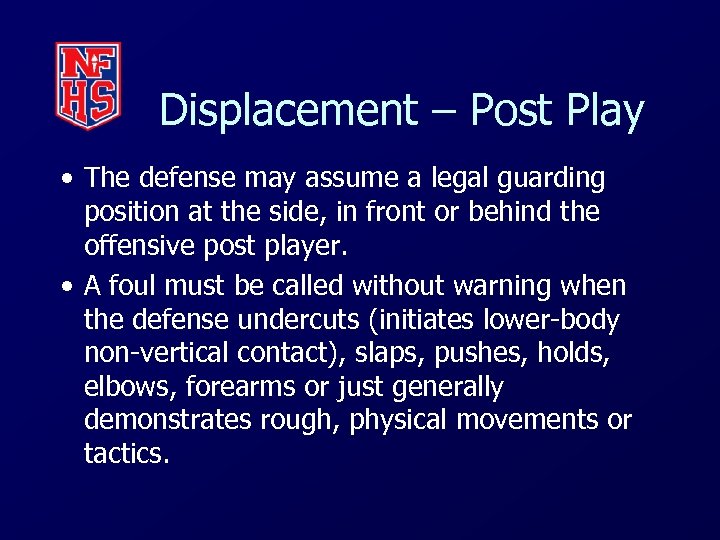 NF HS

Displacement – Post Play

• The defense may assume a legal guarding position at the side, in front or behind the offensive post player.

• A foul must be called without warning when the defense undercuts (initiates lower-body non-vertical contact), slaps, pushes, holds, elbows, forearms or just generally demonstrates rough, physical movements or tactics.